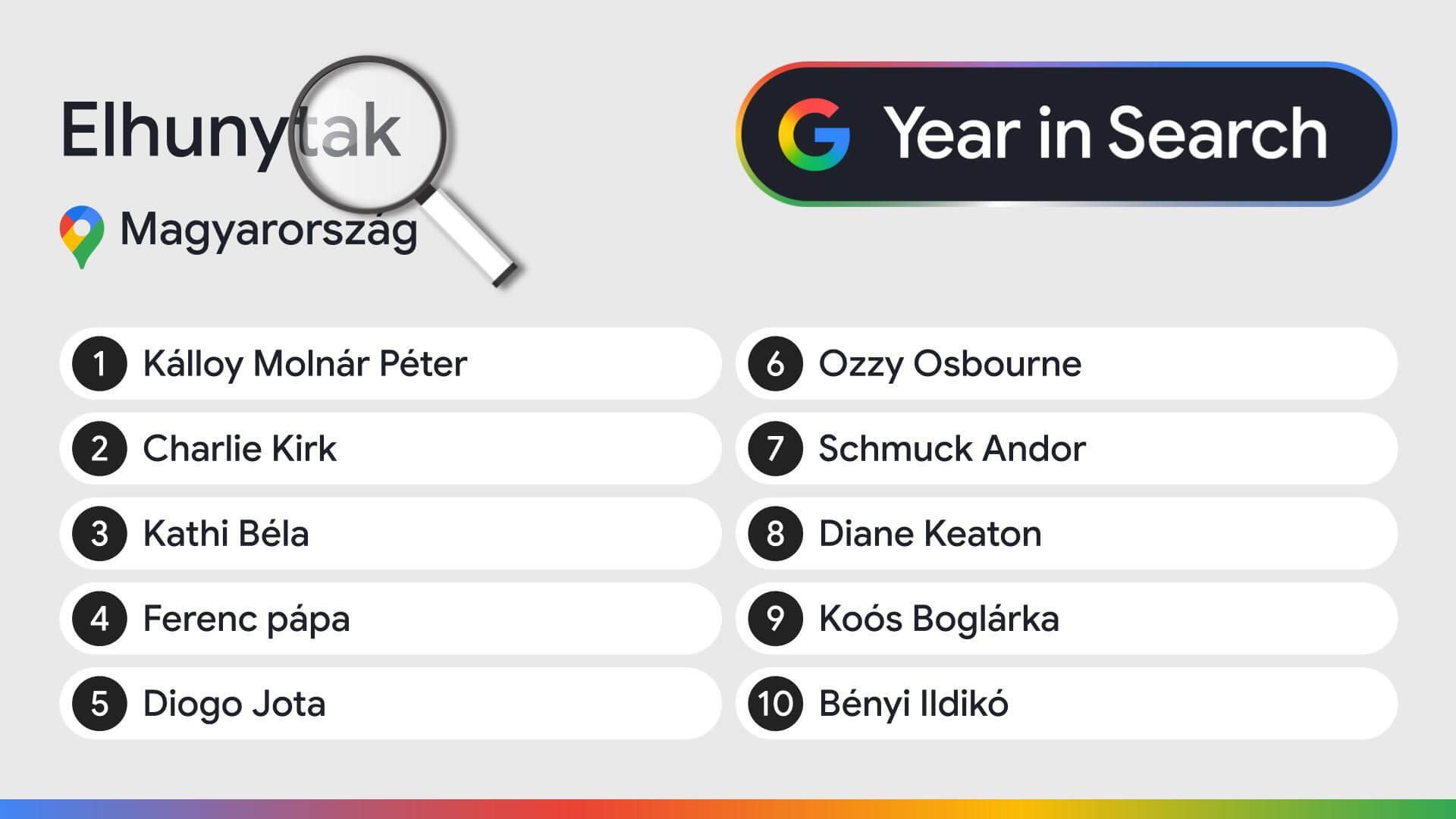 Elhunytak

Magyarország

G Year in Search

1 Kálloy Molnár Péter

2 Charlie Kirk

3 Kathi Béla

4 Ferenc pápa

5 Diogo Jota

6 Ozzy Osbourne

7 Schmuck Andor

8 Diane Keaton

9 Koós Boglárka

10 Bényi Ildikó